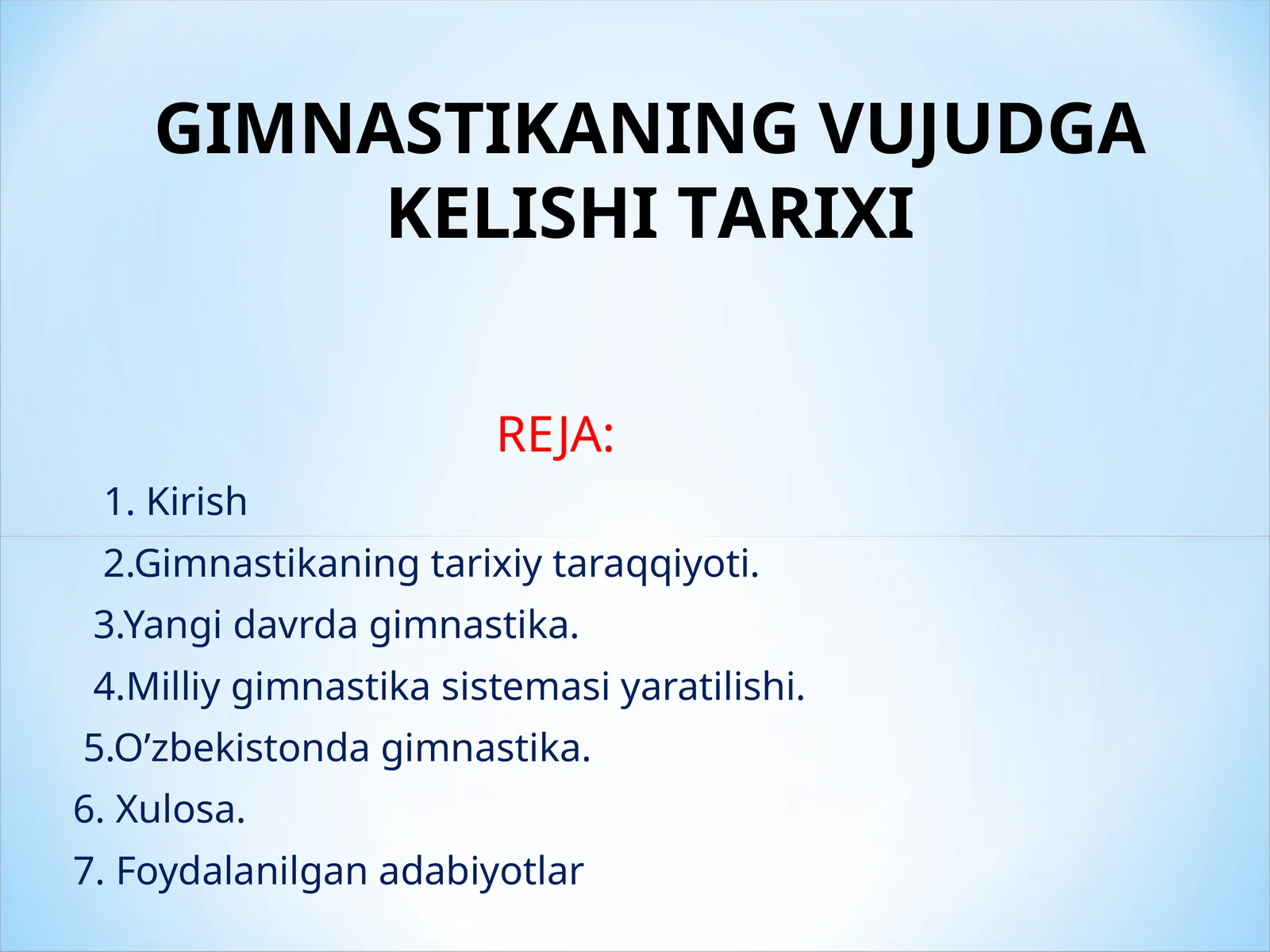 GIMNASTIKANING VUJUDGA KELISHI TARIXI

REJA:

1. Kirish

2.Gimnastikaning tarixiy taraqqiyoti.

3.Yangi davrda gimnastika.

4.Milliy gimnastika sistemasi yaratilishi.

5.O’zbekistonda gimnastika.

6. Xulosa.

7. Foydalanilgan adabiyotlar